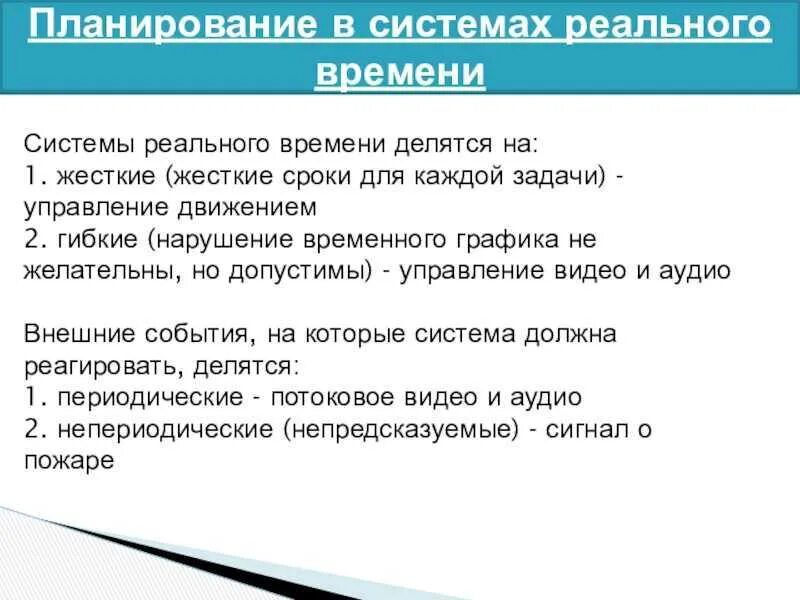 Планирование в системах реального времени

Системы реального времени делятся на:
1. жесткие (жесткие сроки для каждой задачи) - управление движением
2. гибкие (нарушение временного графика не желательны, но допустимы) - управление видео и аудио

Внешние события, на которые система должна реагировать, делятся:
1. периодические - потоковое видео и аудио
2. непериодические (непредсказуемые) - сигнал о пожаре